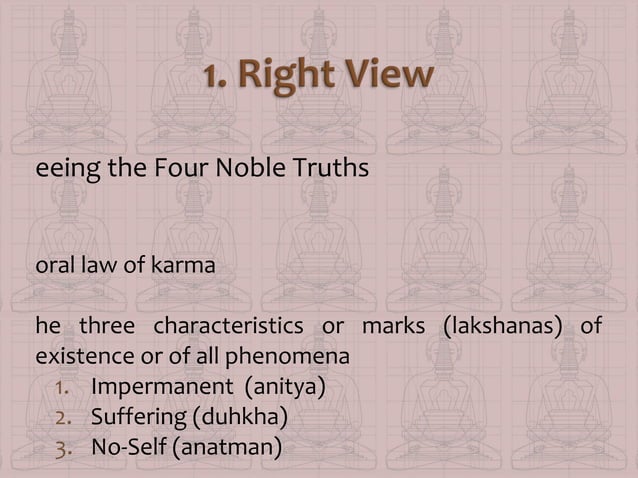 1. Right View

eeing the Four Noble Truths

oral law of karma

he three characteristics or marks (lakshanas) of existence or of all phenomena
1. Impermanent (anitya)
2. Suffering (duhkha)
3. No-Self (anatman)